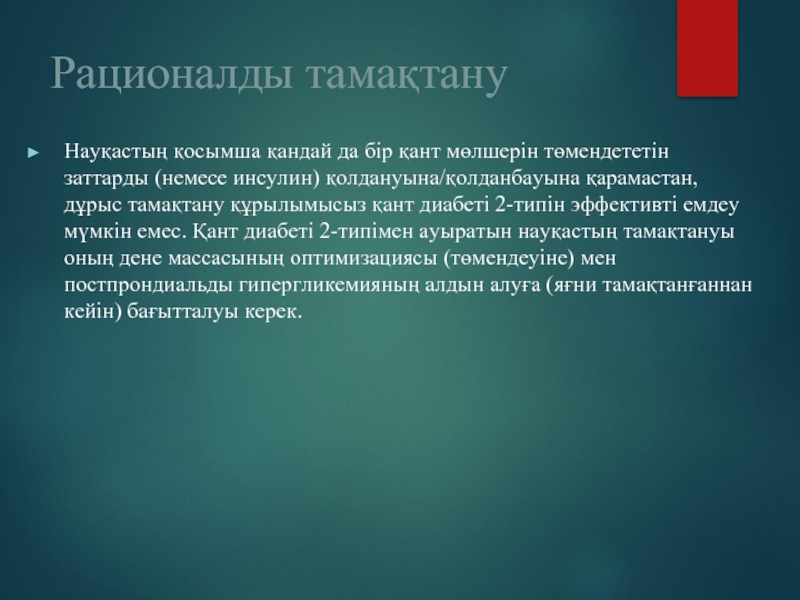 Рационалды тамақтану

► Науқастың қосымша қандай да бір қант мөлшерін төмендететін заттарды (немесе инсулин) қолдануына/қолданбауына қарамастан, дұрыс тамақтану құрылымысыз қант диабеті 2-типін эффективті емдеу мүмкін емес. Қант диабеті 2-типімен ауыратын науқастың тамақтануы оның дене массасының оптимизациясы (төмендеуіне) мен постпрондиальды гипергликемияның алдын алуға (яғни тамақтанғаннан кейін) бағытталуы керек.